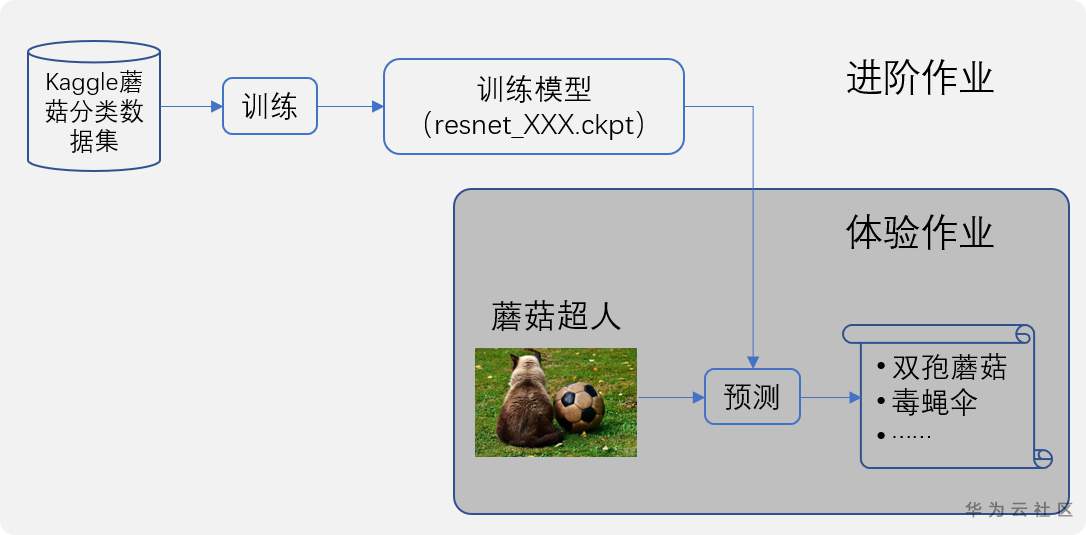 Kaggle蘑菇分类数据集

训练

训练模型
（resnet_XXX.ckpt）

进阶作业

体验作业

蘑菇超人

预测

• 双孢蘑菇
• 毒蝇伞
• ……

华为云社区